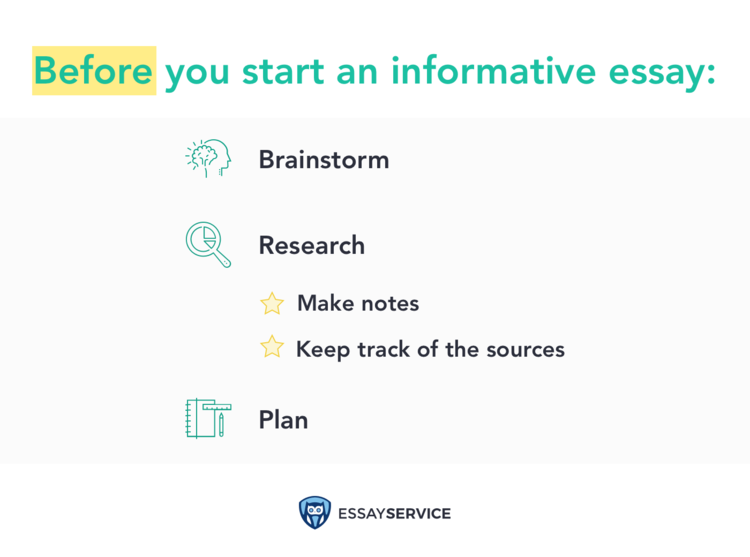 Before you start an informative essay:

Brainstorm

Research

Make notes

Keep track of the sources

Plan

ESSAYSERVICE